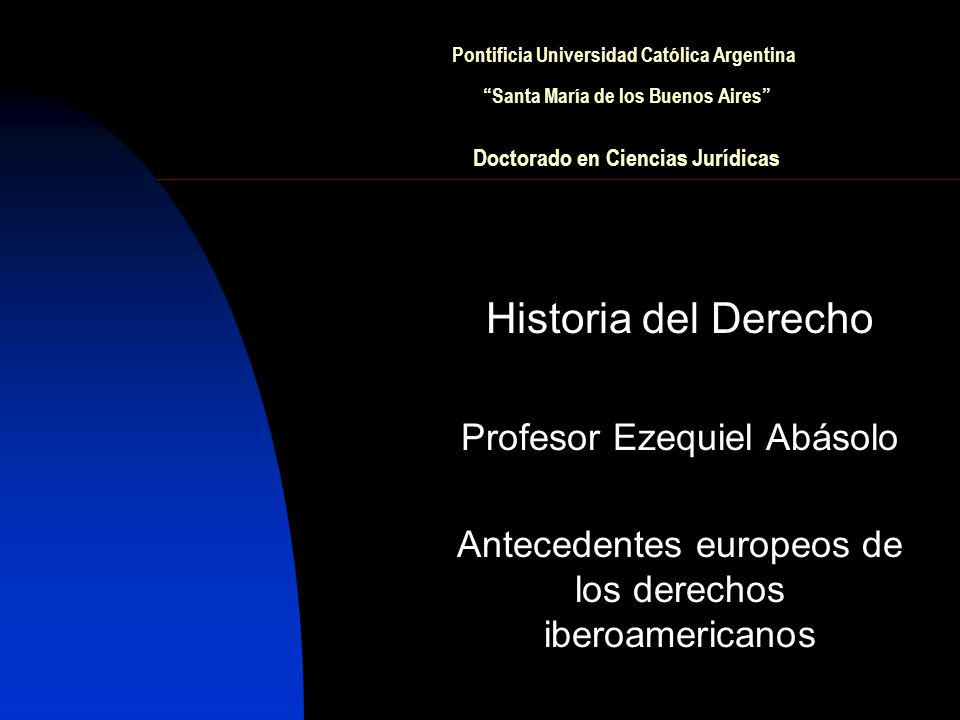 Pontificia Universidad Católica Argentina

“Santa María de los Buenos Aires”

Doctorado en Ciencias Jurídicas

Historia del Derecho

Profesor Ezequiel Abásolo

Antecedentes europeos de los derechos iberoamericanos